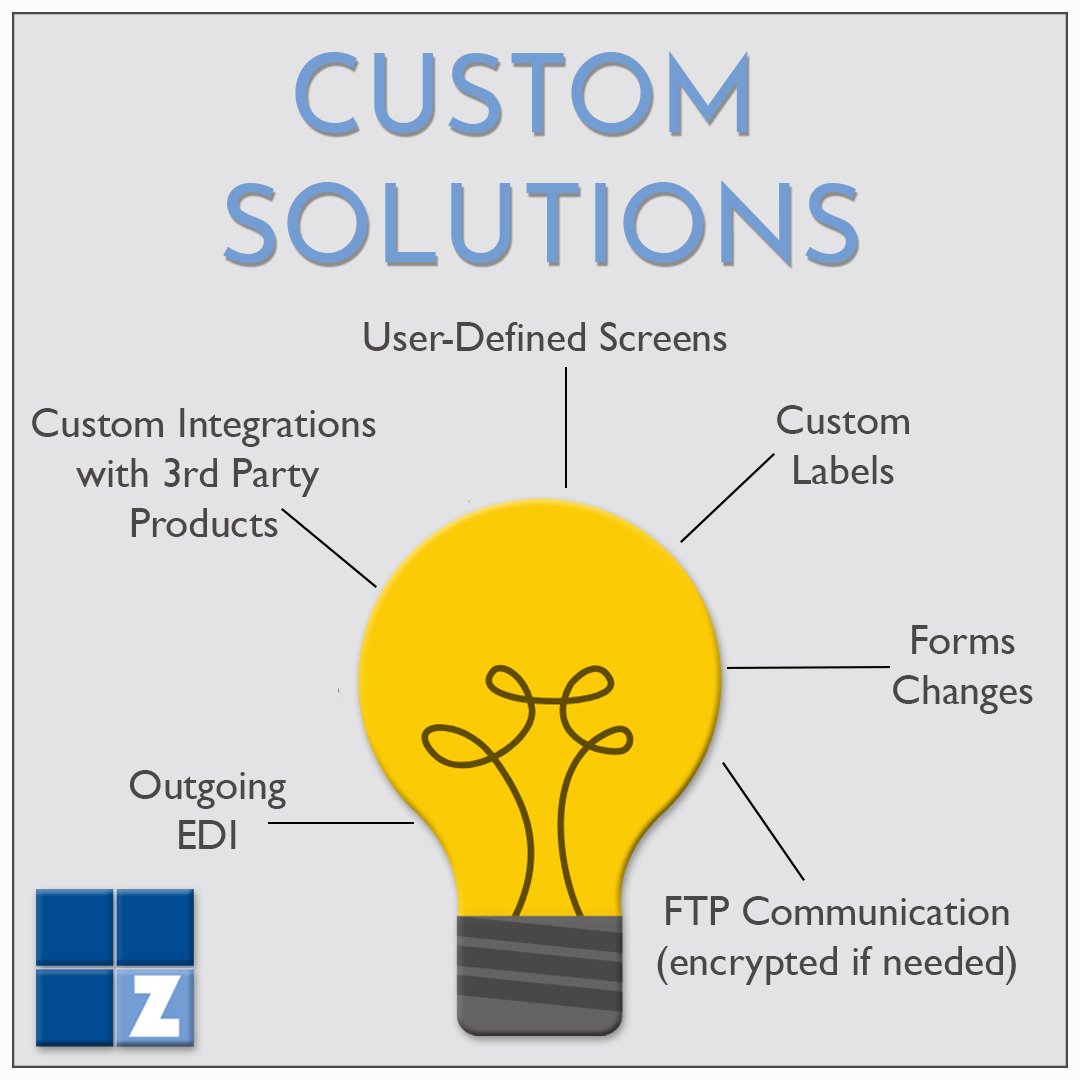 CUSTOM SOLUTIONS

User-Defined Screens

Custom Integrations with 3rd Party Products

Custom Labels

Forms Changes

Outgoing EDI

FTP Communication (encrypted if needed)

Z